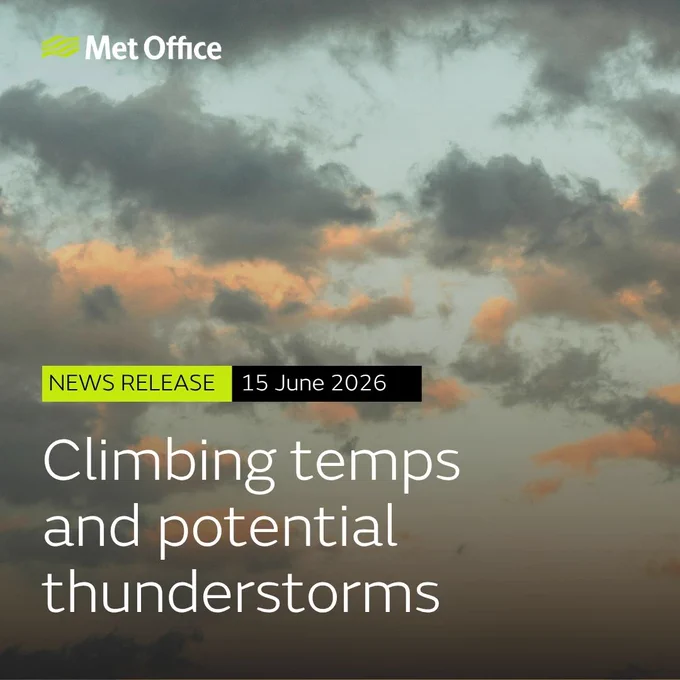 Met Office

NEWS RELEASE 15 June 2026

Climbing temps and potential thunderstorms